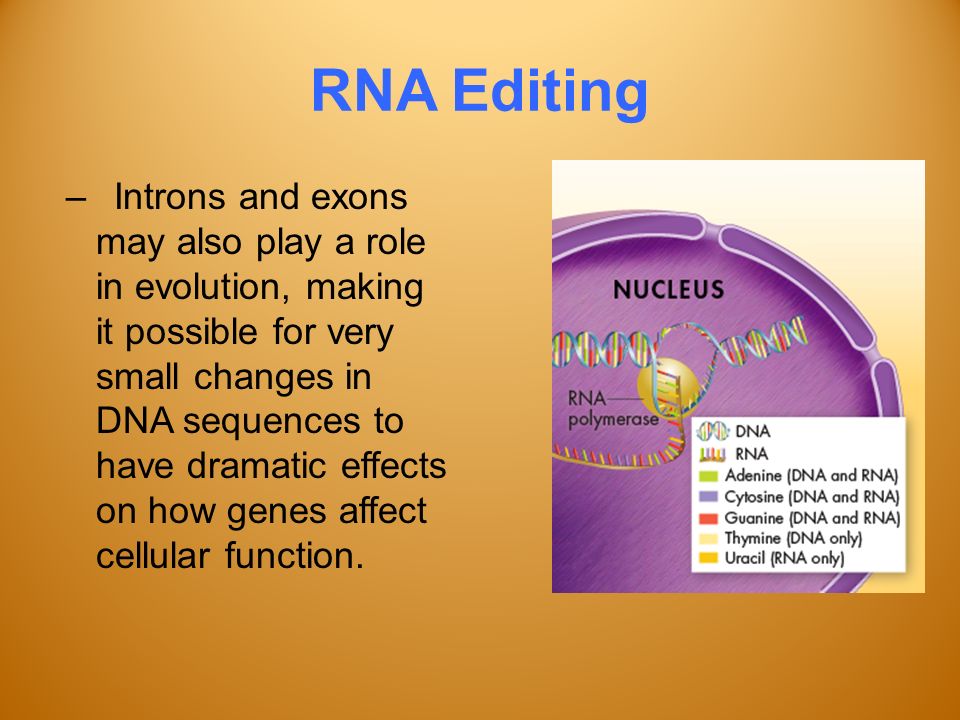 RNA Editing

– Introns and exons may also play a role in evolution, making it possible for very small changes in DNA sequences to have dramatic effects on how genes affect cellular function.

NUCLEUS

RNA polymerase

DNA
RNA
Adenine (DNA and RNA)
Cytosine (DNA and RNA)
Guanine (DNA and RNA)
Thymine (DNA only)
Uracil (RNA only)